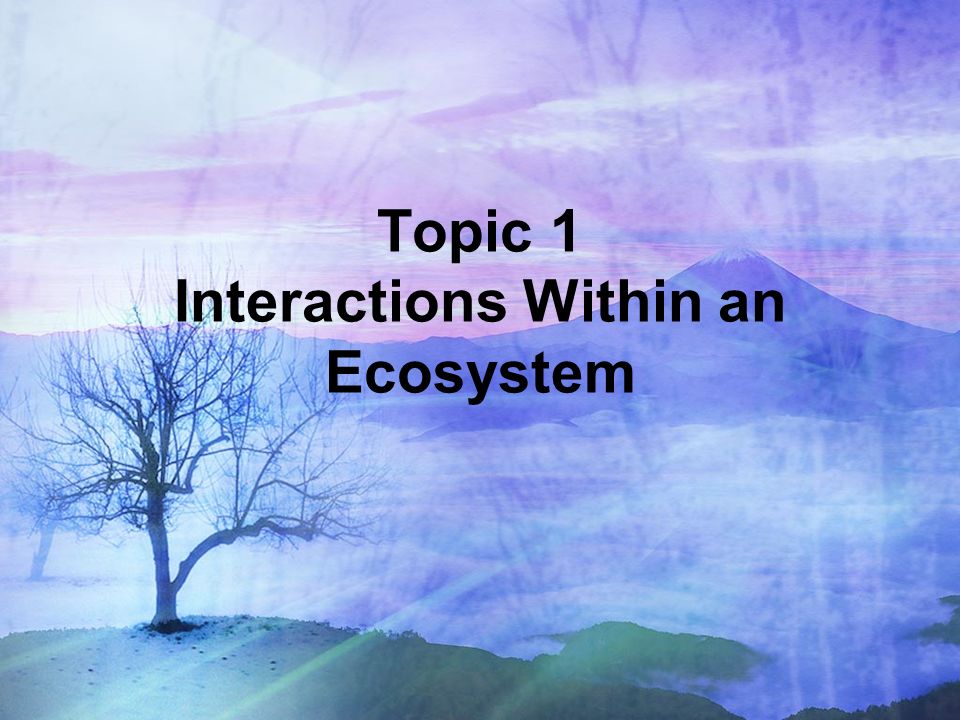 Topic 1
Interactions Within an Ecosystem